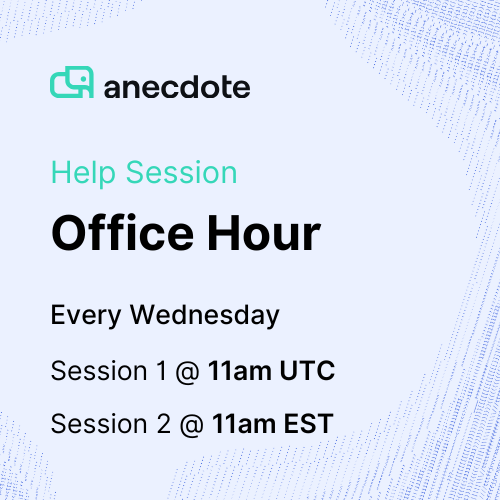 anecdote

Help Session

Office Hour

Every Wednesday

Session 1 @ 11am UTC

Session 2 @ 11am EST